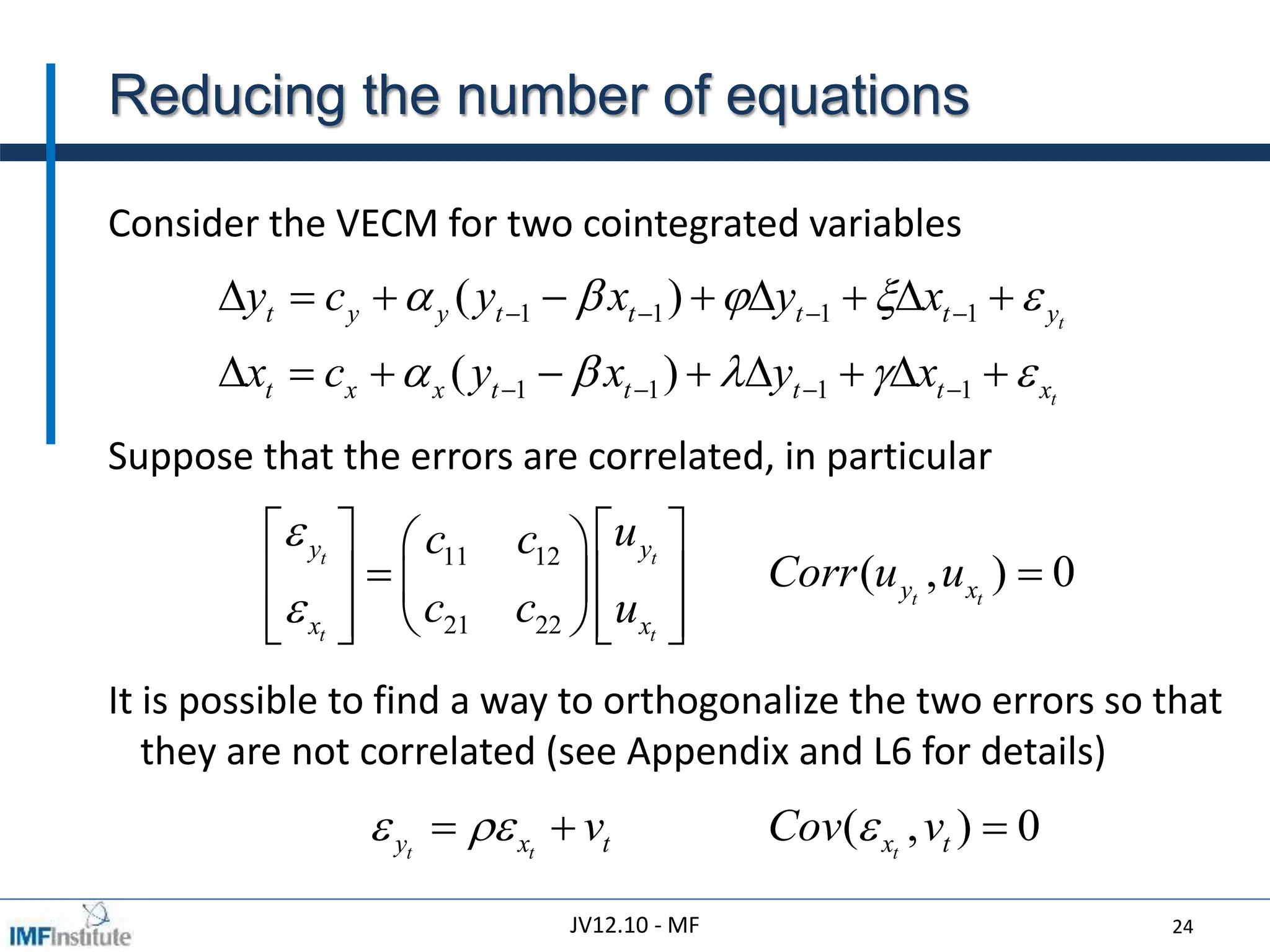 Reducing the number of equations

Consider the VECM for two cointegrated variables

$\Delta y_t = c_y + \alpha_y (y_{t-1} - \beta x_{t-1}) + \varphi \Delta y_{t-1} + \xi \Delta x_{t-1} + \varepsilon_{y_t}$

$\Delta x_t = c_x + \alpha_x (y_{t-1} - \beta x_{t-1}) + \lambda \Delta y_{t-1} + \gamma \Delta x_{t-1} + \varepsilon_{x_t}$

Suppose that the errors are correlated, in particular

$\begin{bmatrix} \varepsilon_{y_t} \\ \varepsilon_{x_t} \end{bmatrix} = \begin{pmatrix} c_{11} & c_{12} \\ c_{21} & c_{22} \end{pmatrix} \begin{bmatrix} u_{y_t} \\ u_{x_t} \end{bmatrix}$ $Corr(u_{y_t}, u_{x_t}) = 0$

It is possible to find a way to orthogonalize the two errors so that they are not correlated (see Appendix and L6 for details)

$\varepsilon_{y_t} = \rho \varepsilon_{x_t} + v_t$ $Cov(\varepsilon_{x_t}, v_t) = 0$

IMFInstitute

JV12.10 - MF

24